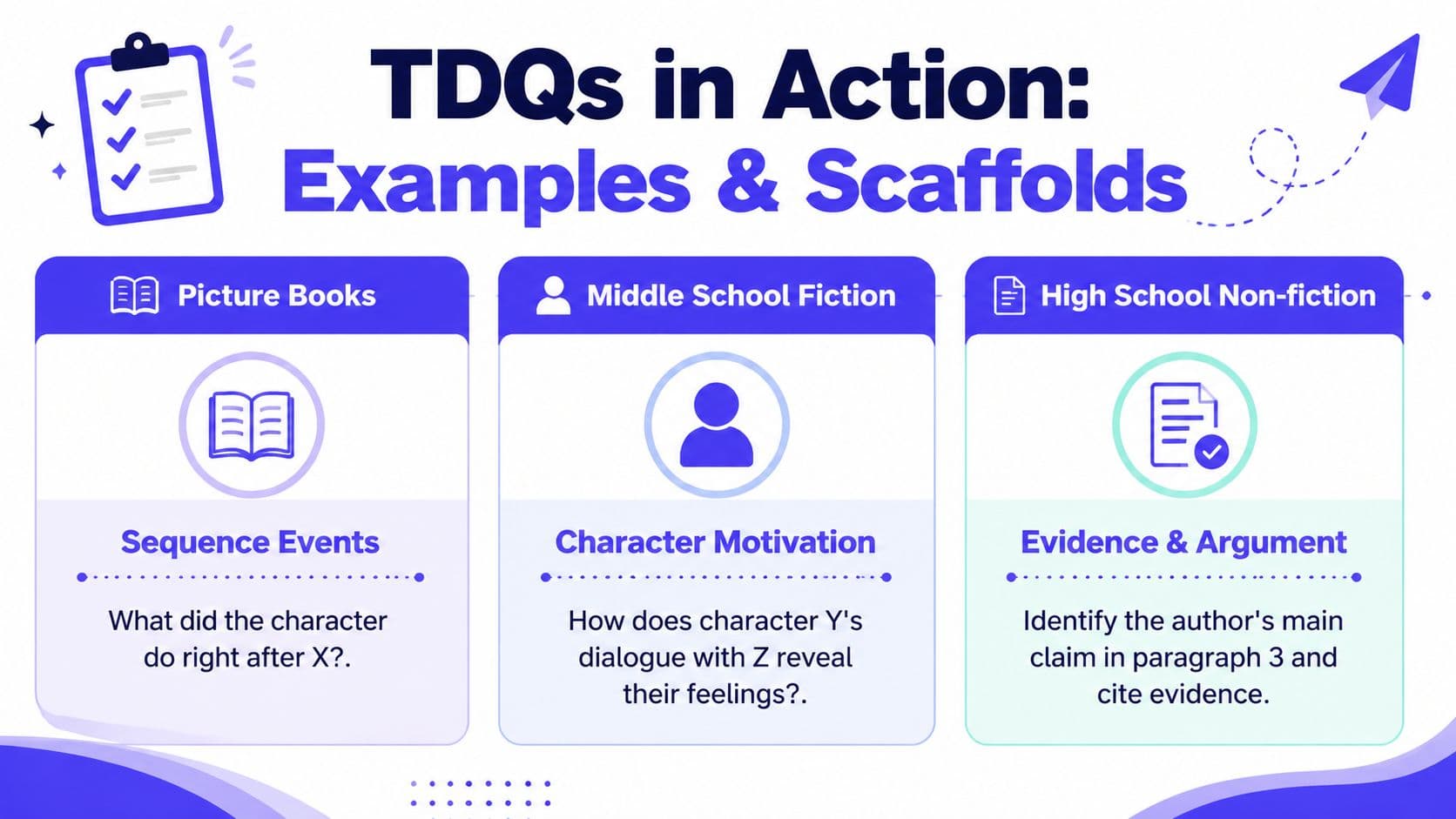 TDQs in Action:
Examples & Scaffolds

Picture Books

Sequence Events

What did the character do right after X?.

Middle School Fiction

Character Motivation

How does character Y's dialogue with Z reveal their feelings?.

High School Non-fiction

Evidence & Argument

Identify the author's main claim in paragraph 3 and cite evidence.